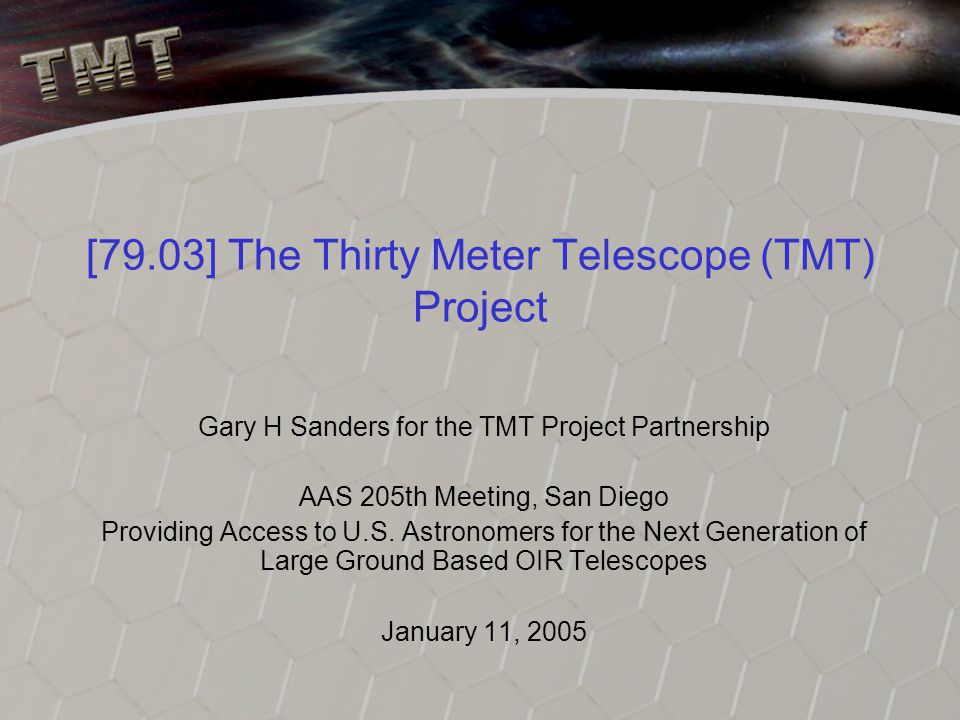 TMT

[79.03] The Thirty Meter Telescope (TMT) Project

Gary H Sanders for the TMT Project Partnership

AAS 205th Meeting, San Diego
Providing Access to U.S. Astronomers for the Next Generation of Large Ground Based OIR Telescopes

January 11, 2005